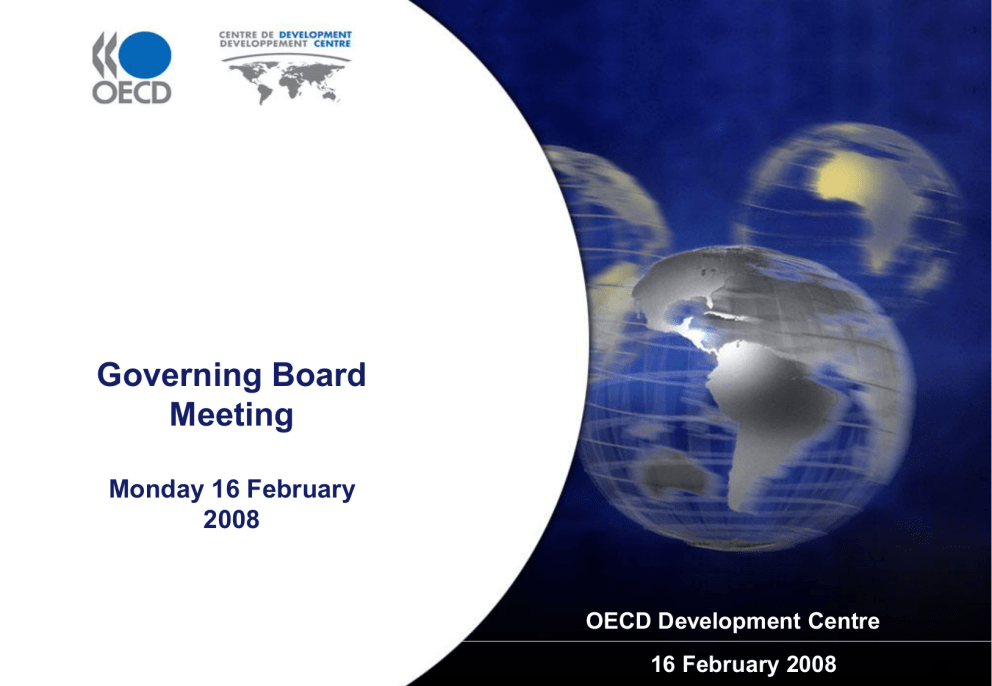 OECD

CENTRE DE DEVELOPMENT
DEVELOPPEMENT CENTRE

Governing Board Meeting

Monday 16 February 2008

OECD Development Centre

16 February 2008